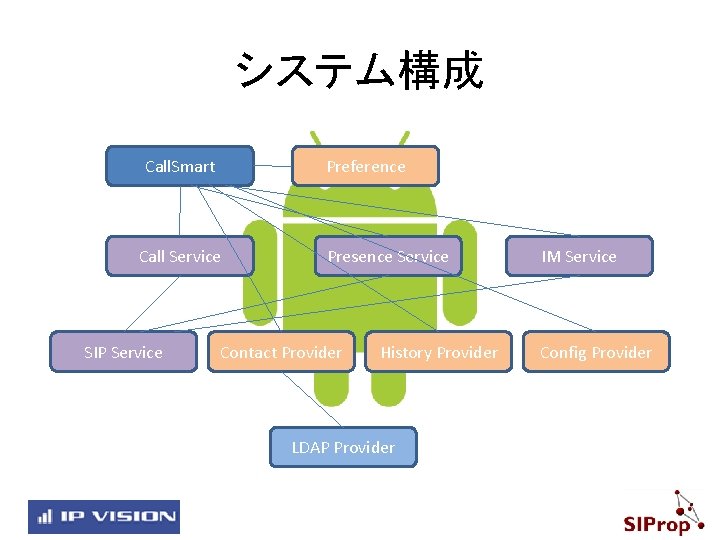 システム構成

CallSmart

Preference

Call Service

Presence Service

IM Service

SIP Service

Contact Provider

History Provider

Config Provider

LDAP Provider

IP VISION

SIProp